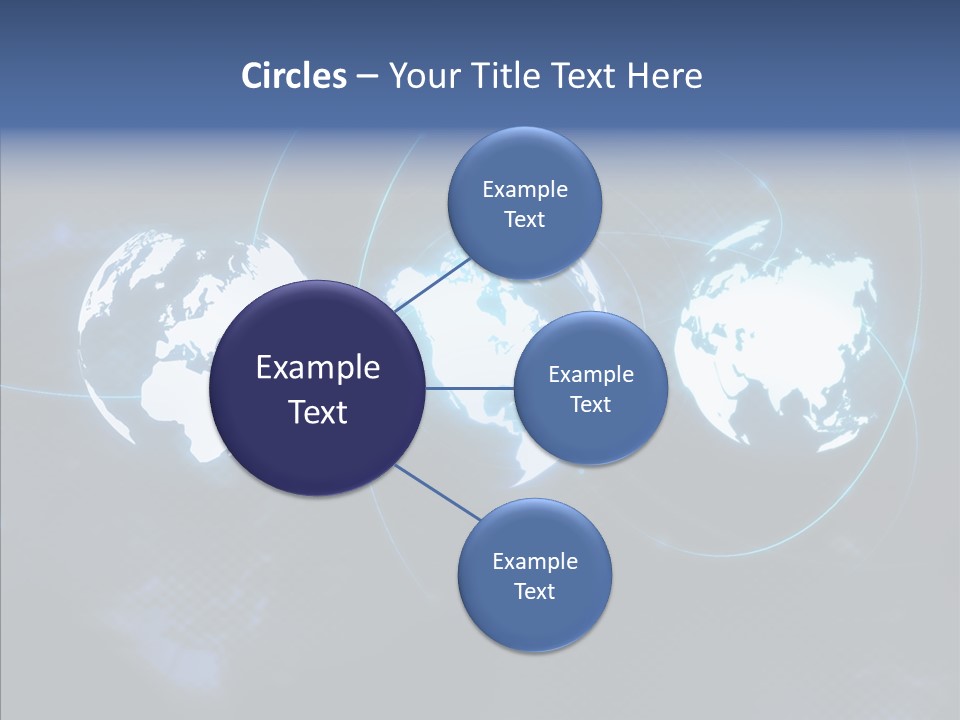 Circles – Your Title Text Here

Example Text

Example Text

Example Text

Example Text